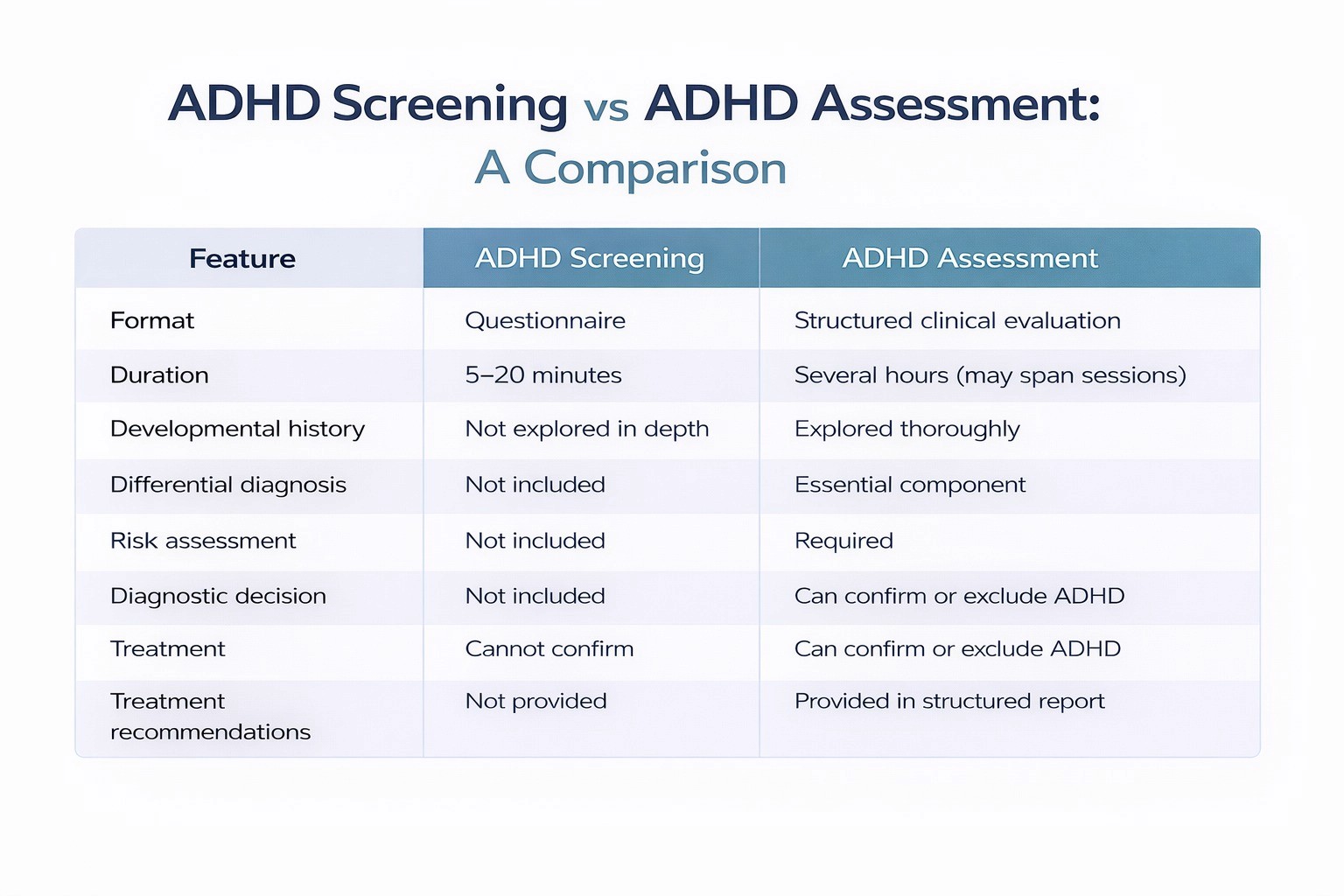 ADHD Screening vs ADHD Assessment:
A Comparison

| Feature | ADHD Screening | ADHD Assessment |
|---|---|---|
| Format | Questionnaire | Structured clinical evaluation |
| Duration | 5–20 minutes | Several hours (may span sessions) |
| Developmental history | Not explored in depth | Explored thoroughly |
| Differential diagnosis | Not included | Essential component |
| Risk assessment | Not included | Required |
| Diagnostic decision | Not included | Can confirm or exclude ADHD |
| Treatment | Cannot confirm | Can confirm or exclude ADHD |
| Treatment recommendations | Not provided | Provided in structured report |